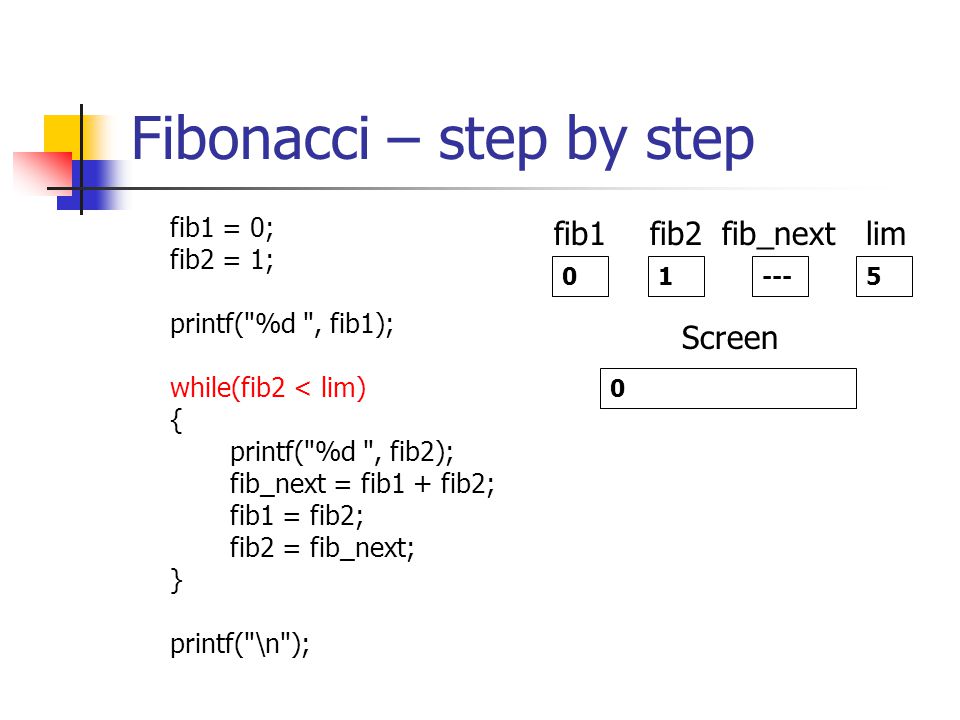 Fibonacci – step by step

fib1 = 0;
fib2 = 1;

printf("%d ", fib1);

while(fib2 < lim)
{
printf("%d ", fib2);
fib_next = fib1 + fib2;
fib1 = fib2;
fib2 = fib_next;
}

printf("\n");

fib1 fib2 fib_next lim

0 1 --- 5

Screen

0